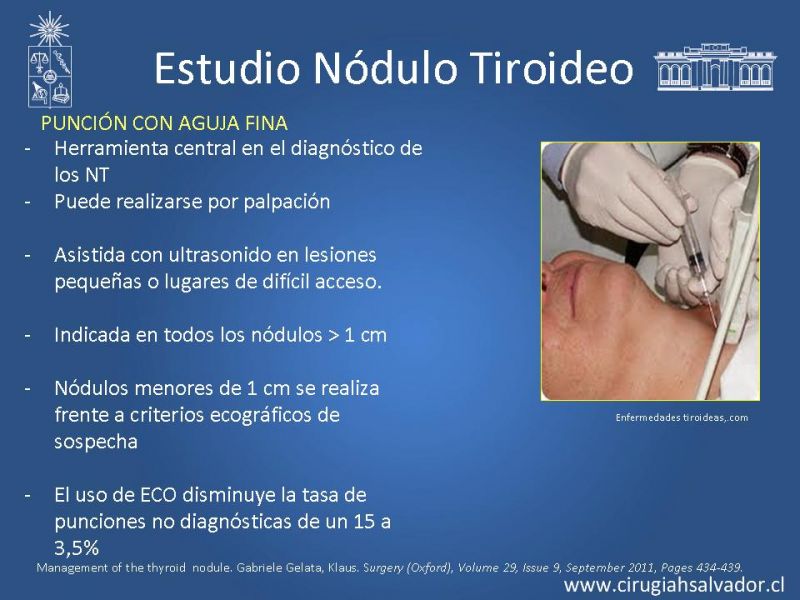 Estudio Nódulo Tiroideo

PUNCIÓN CON AGUJA FINA

- Herramienta central en el diagnóstico de los NT
- Puede realizarse por palpación

- Asistida con ultrasonido en lesiones pequeñas o lugares de difícil acceso.

- Indicada en todos los nódulos > 1 cm

- Nódulos menores de 1 cm se realiza frente a criterios ecográficos de sospecha

- El uso de ECO disminuye la tasa de punciones no diagnósticas de un 15 a 3,5%

Enfermedades tiroideas,.com

Management of the thyroid nodule. Gabriele Gelata, Klaus. Surgery (Oxford), Volume 29, Issue 9, September 2011, Pages 434-439.

www.cirugiahsalvador.cl